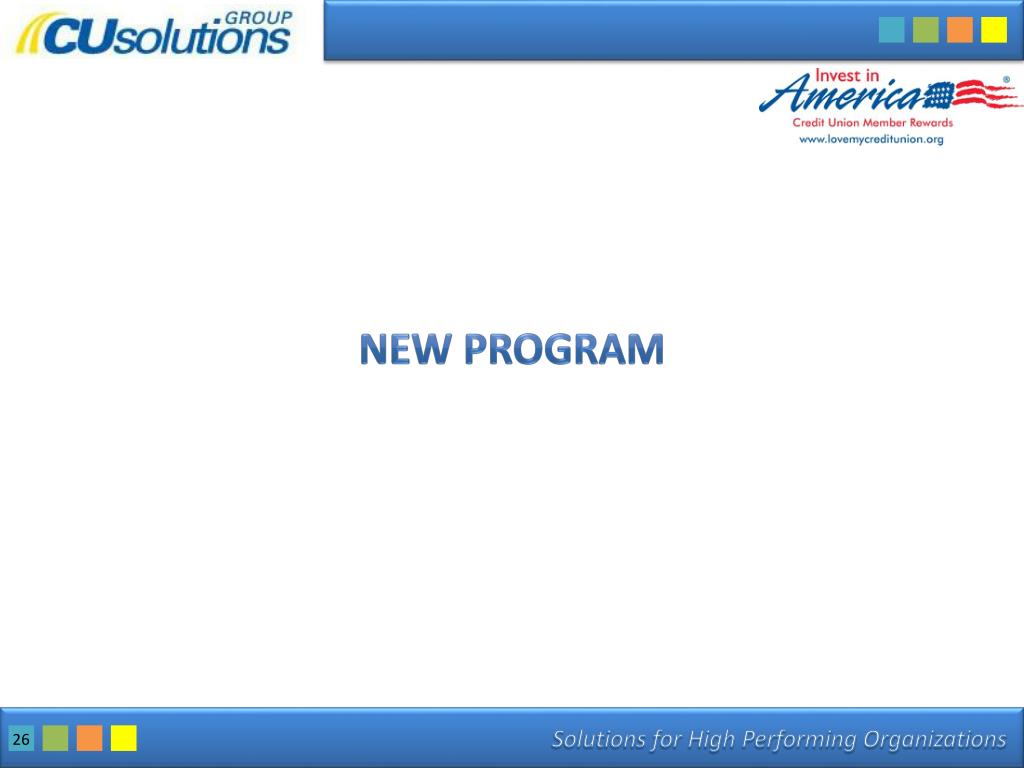 CUsolutions GROUP

Invest in America®
Credit Union Member Rewards
www.lovemycreditunion.org

NEW PROGRAM

26

Solutions for High Performing Organizations